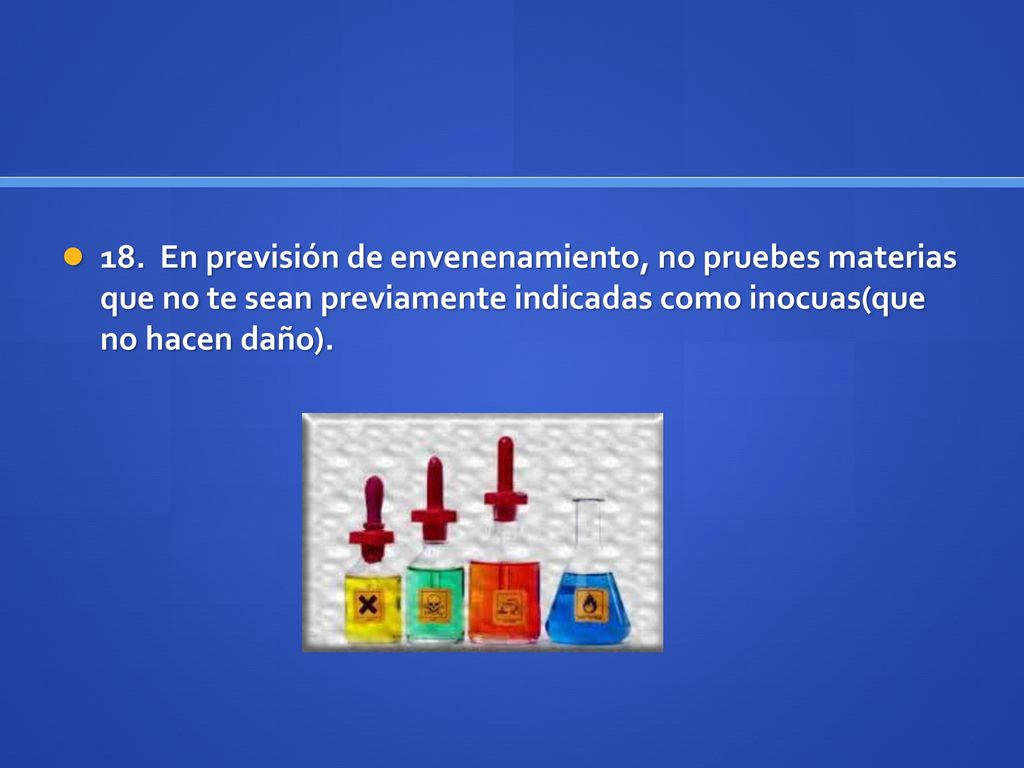 18. En previsión de envenenamiento, no pruebes materias que no te sean previamente indicadas como inocuas(que no hacen daño).